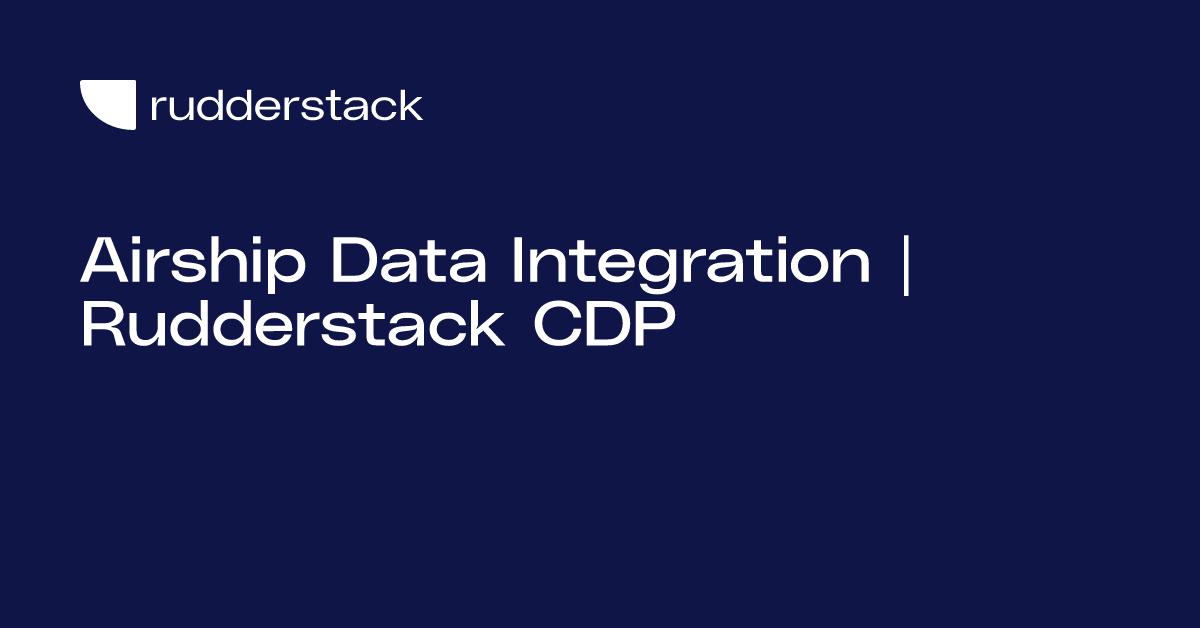 rudderstack

Airship Data Integration | Rudderstack CDP